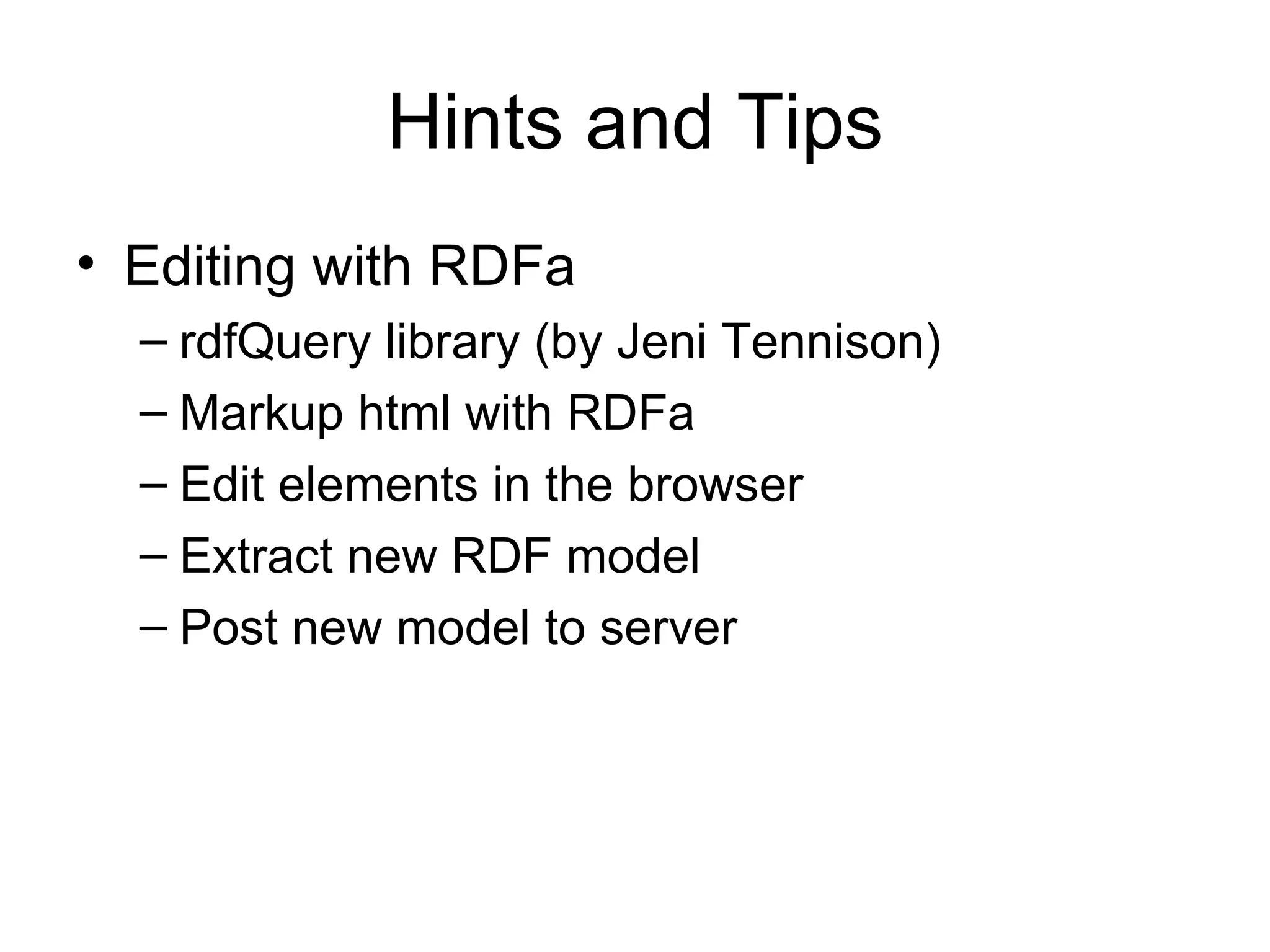 Hints and Tips

• Editing with RDFa
– rdfQuery library (by Jeni Tennison)
– Markup html with RDFa
– Edit elements in the browser
– Extract new RDF model
– Post new model to server